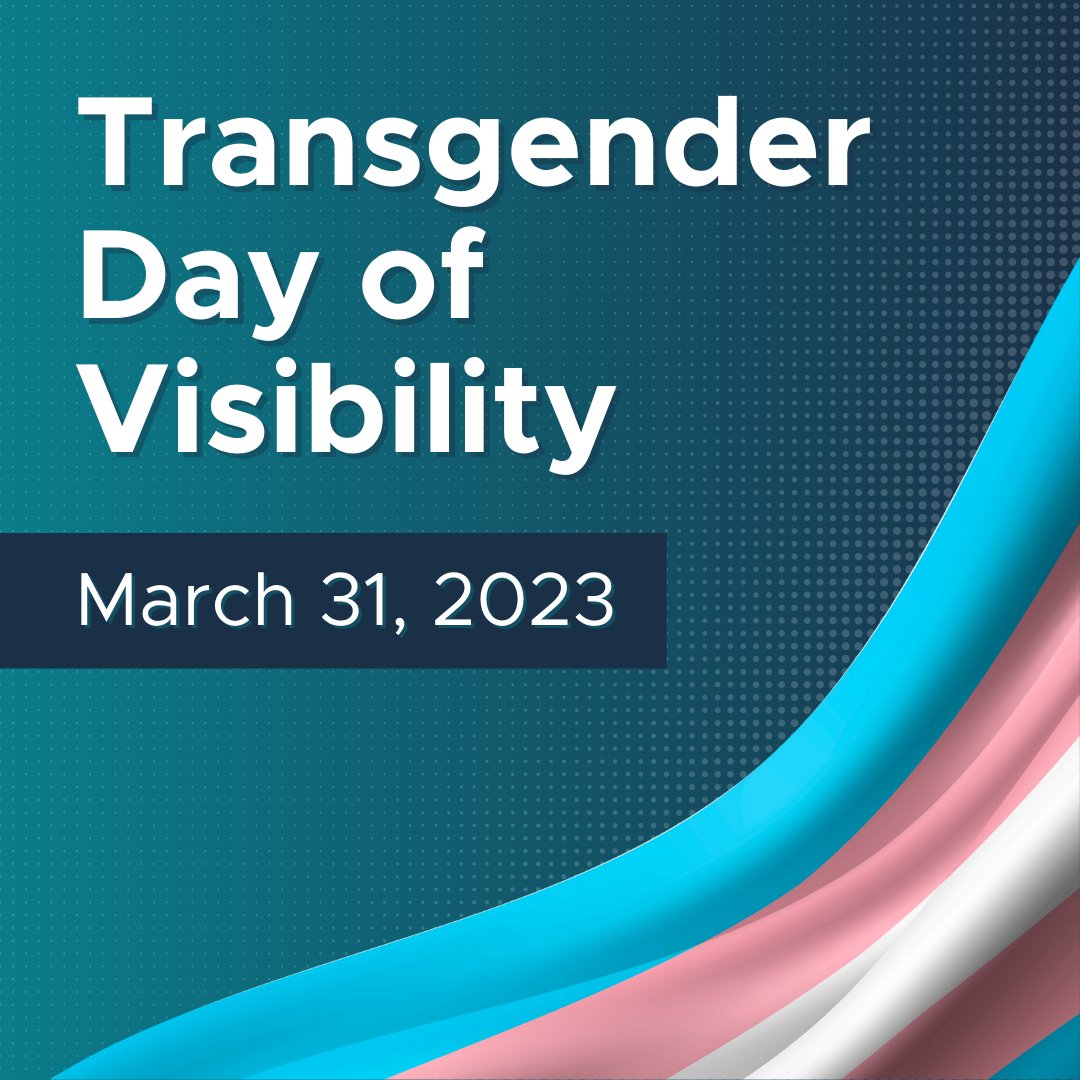 Transgender Day of Visibility

March 31, 2023